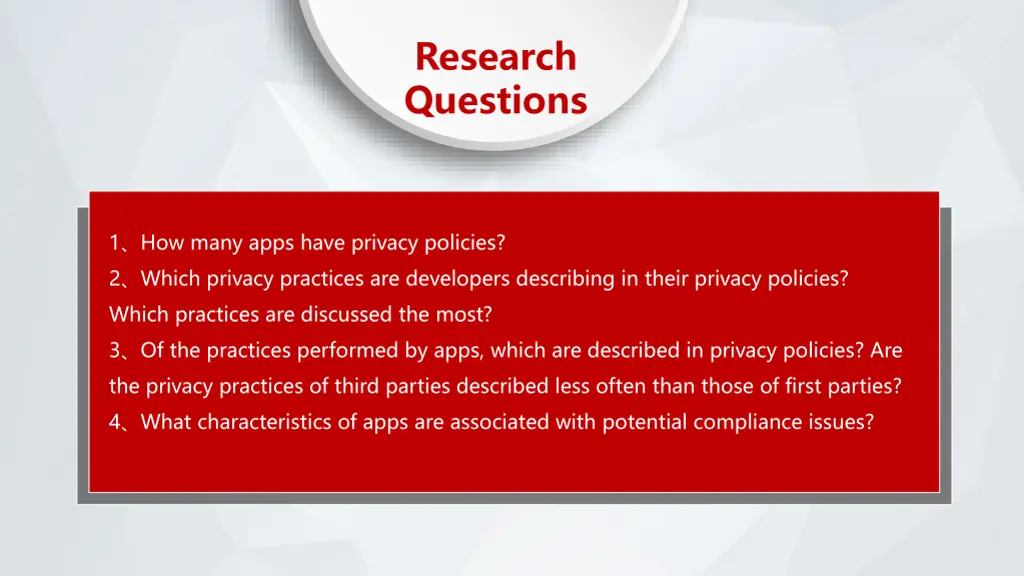 Research Questions

1、How many apps have privacy policies?
2、Which privacy practices are developers describing in their privacy policies? Which practices are discussed the most?
3、Of the practices performed by apps, which are described in privacy policies? Are the privacy practices of third parties described less often than those of first parties?
4、What characteristics of apps are associated with potential compliance issues?